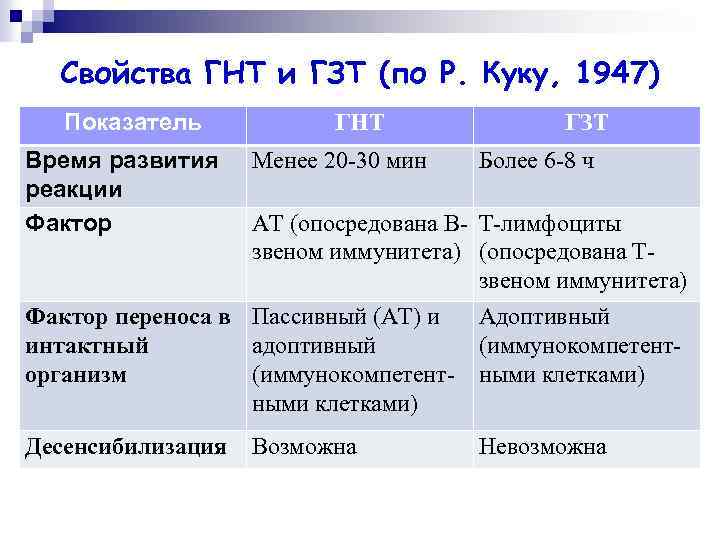 Свойства ГНТ и ГЗТ (по Р. Куку, 1947)

| Показатель | ГНТ | ГЗТ |
|---|---|---|
| Время развития реакции | Менее 20-30 мин | Более 6-8 ч |
| Фактор | АТ (опосредована В-звеном иммунитета) | Т-лимфоциты (опосредована Т-звеном иммунитета) |
| Фактор переноса в интактный организм | Пассивный (АТ) и адоптивный (иммунокомпетентными клетками) | Адоптивный (иммунокомпетентными клетками) |
| Десенсибилизация | Возможна | Невозможна |